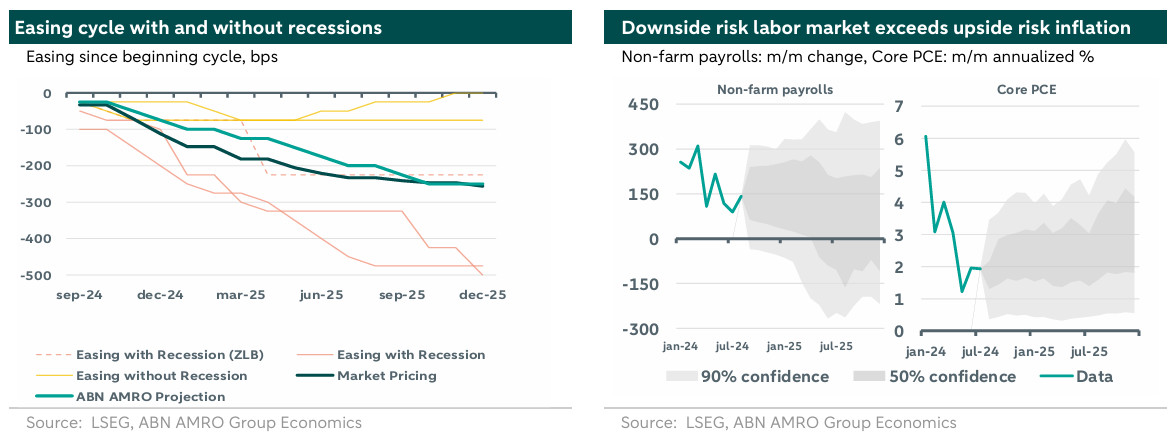 Easing cycle with and without recessions

Easing since beginning cycle, bps

0
-100
-200
-300
-400
-500

sep-24 dec-24 mar-25 jun-25 sep-25 dec-25

Easing with Recession (ZLB)
Easing with Recession
Easing without Recession
Market Pricing
ABN AMRO Projection

Source: LSEG, ABN AMRO Group Economics

Downside risk labor market exceeds upside risk inflation

Non-farm payrolls: m/m change, Core PCE: m/m annualized %

Non-farm payrolls

450
300
150
0
-150
-300

jan-24 jul-24 jan-25 jul-25

Core PCE

7
6
5
4
3
2
1
0

jan-24 jul-24 jan-25 jul-25

90% confidence
50% confidence
Data

Source: LSEG, ABN AMRO Group Economics